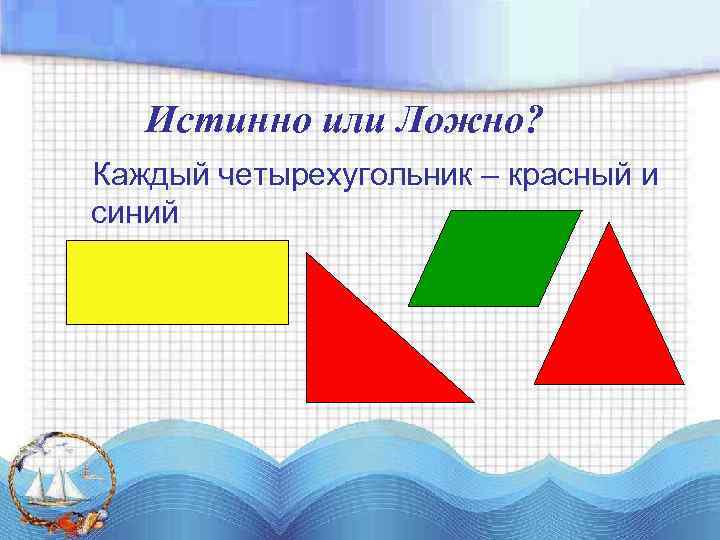 Истинно или Ложно?

Каждый четырехугольник – красный и синий